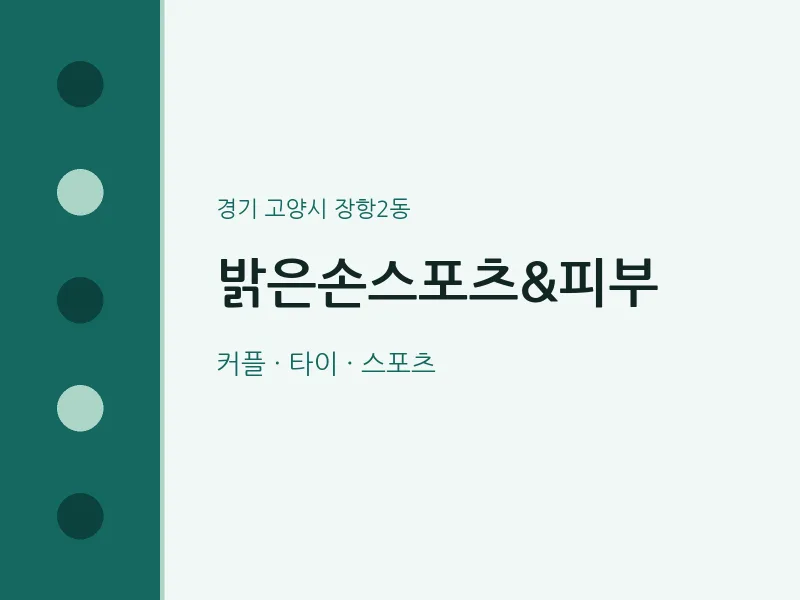 경기 고양시 장항2동

밝은손스포츠&피부

커플 · 타이 · 스포츠